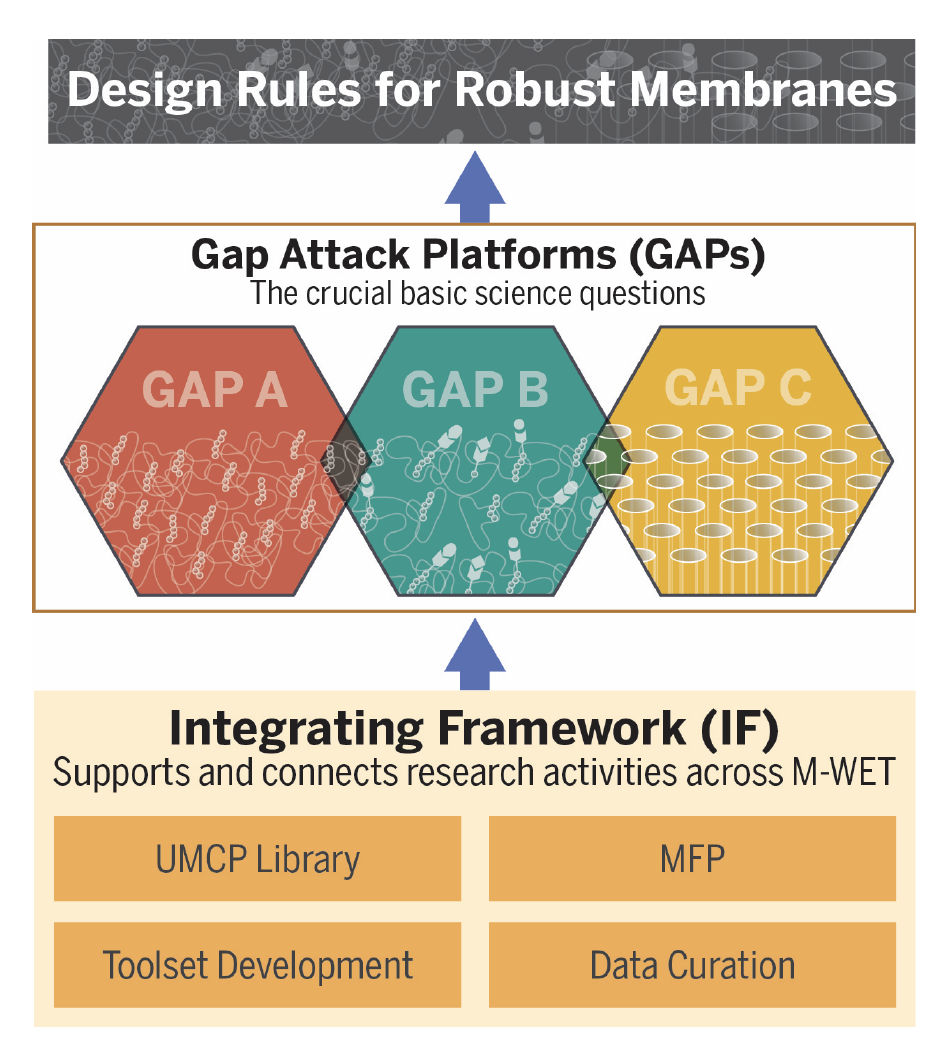 Design Rules for Robust Membranes

Gap Attack Platforms (GAPs)
The crucial basic science questions

GAP A

GAP B

GAP C

Integrating Framework (IF)
Supports and connects research activities across M-WET

UMCP Library

MFP

Toolset Development

Data Curation